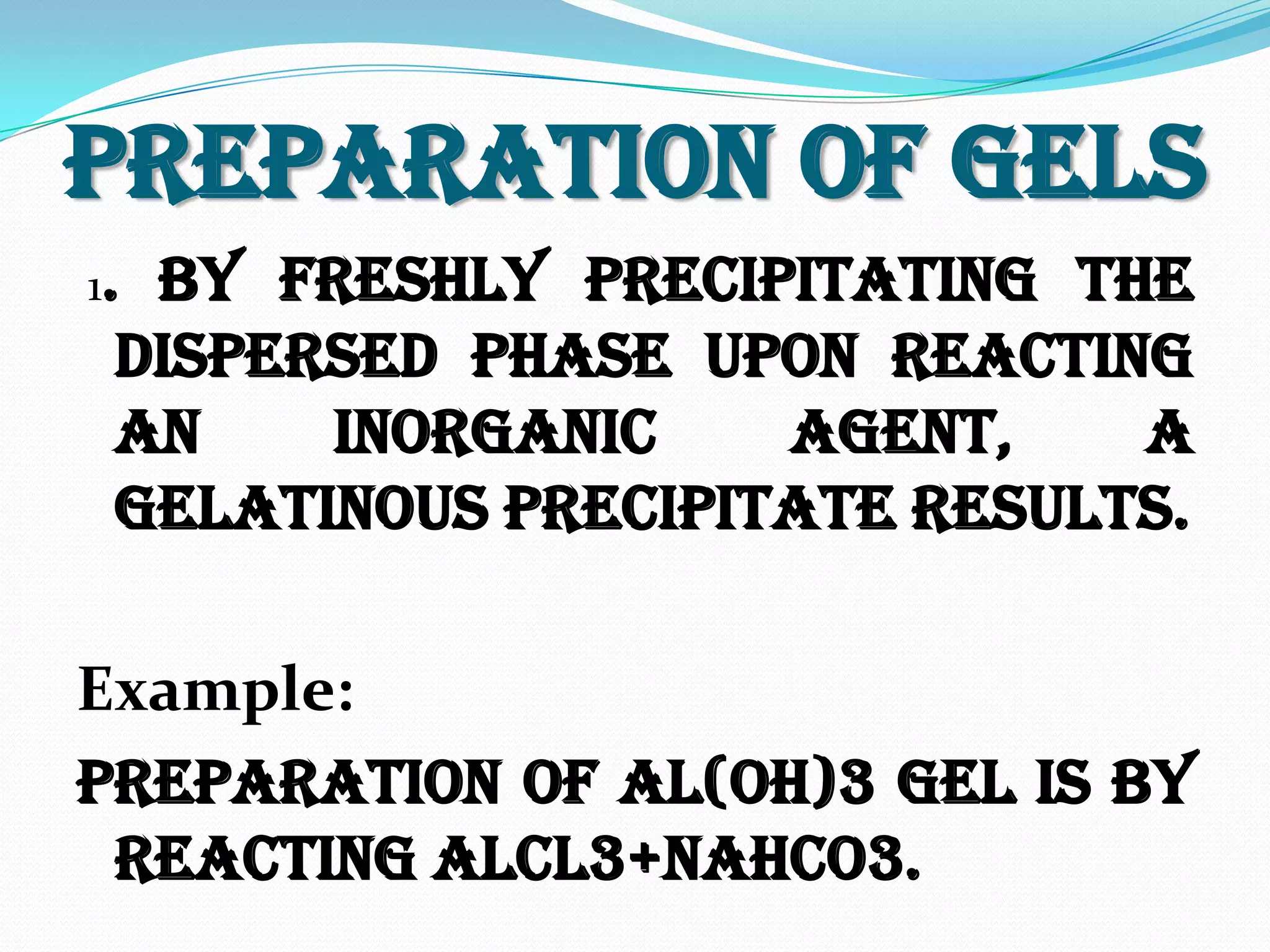 PREPARATION OF GELS

1. BY FRESHLY PRECIPITATING THE DISPERSED PHASE UPON REACTING AN INORGANIC AGENT, A GELATINOUS PRECIPITATE RESULTS.

Example:

PREPARATION OF AL(OH)3 GEL IS BY REACTING ALCL3+NAHCO3.